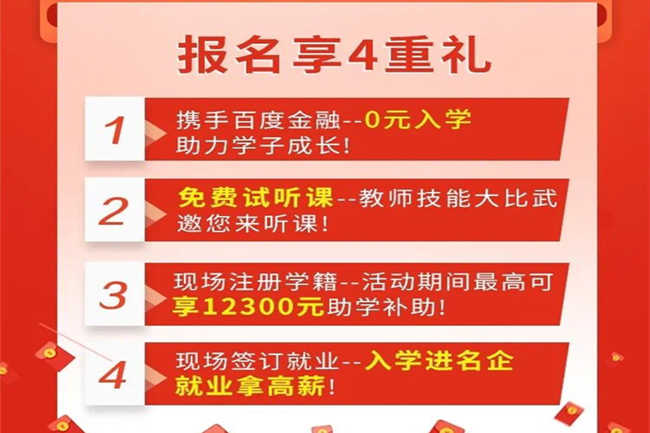 报名享4重礼

1 携手百度金融--0元入学 助力学子成长!

2 免费试听课--教师技能大比武 邀您来听课!

3 现场注册学籍--活动期间最高可享12300元助学补助!

4 现场签订就业--入学进名企 就业拿高薪!